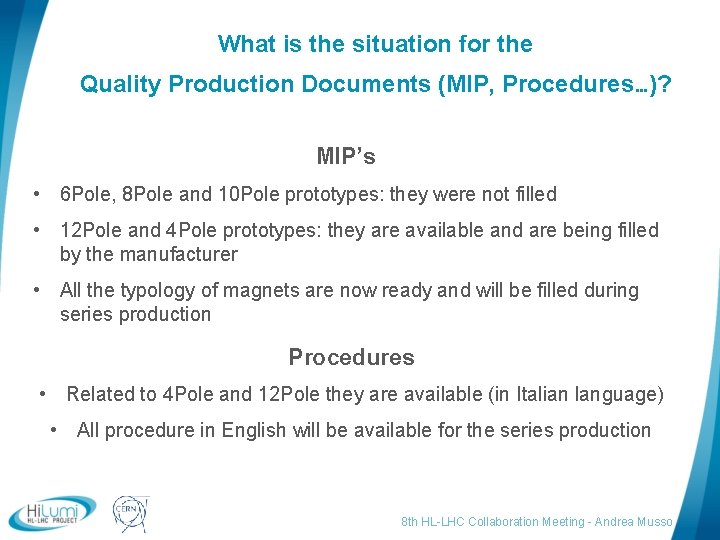 What is the situation for the
Quality Production Documents (MIP, Procedures…)?

MIP's

• 6Pole, 8Pole and 10Pole prototypes: they were not filled

• 12Pole and 4Pole prototypes: they are available and are being filled by the manufacturer

• All the typology of magnets are now ready and will be filled during series production

Procedures

• Related to 4Pole and 12Pole they are available (in Italian language)

• All procedure in English will be available for the series production

HiLumi HL-LHC PROJECT

CERN

8th HL-LHC Collaboration Meeting - Andrea Musso